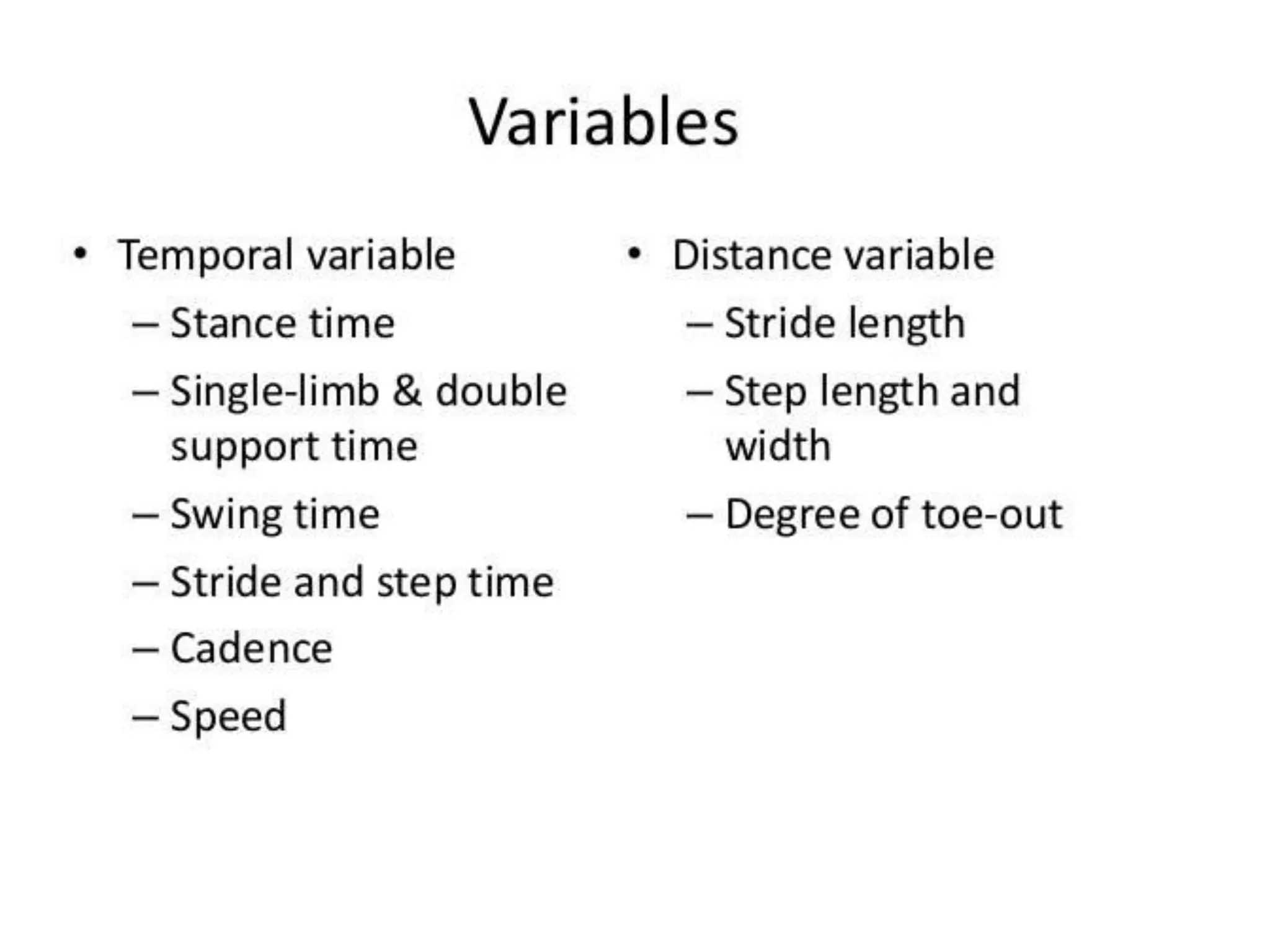 Variables

• Temporal variable
– Stance time
– Single-limb & double support time
– Swing time
– Stride and step time
– Cadence
– Speed

• Distance variable
– Stride length
– Step length and width
– Degree of toe-out